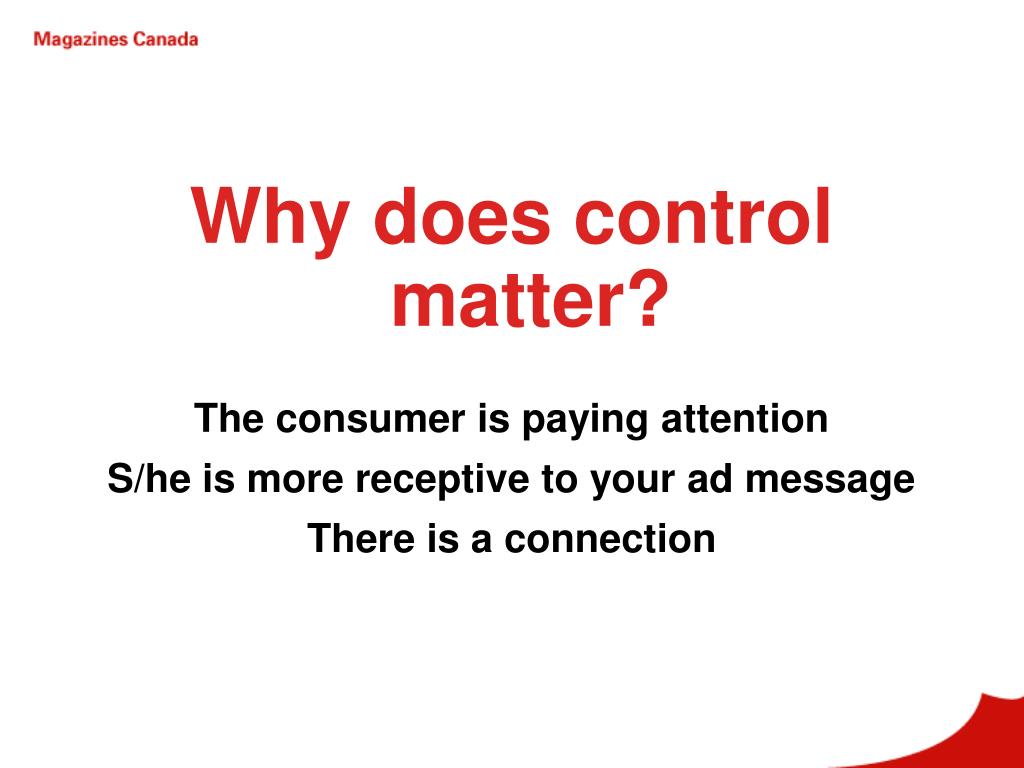 Magazines Canada

Why does control matter?

The consumer is paying attention

S/he is more receptive to your ad message

There is a connection